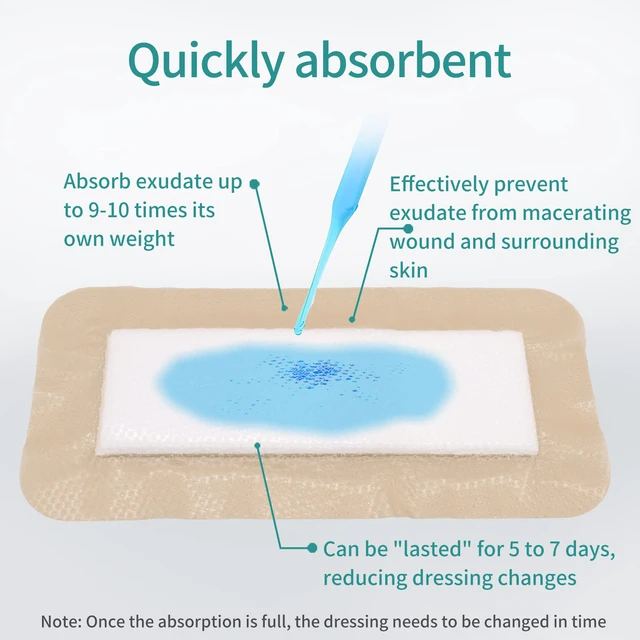 Quickly absorbent

Absorb exudate up to 9-10 times its own weight

Effectively prevent exudate from macerating wound and surrounding skin

Can be "lasted" for 5 to 7 days, reducing dressing changes

Note: Once the absorption is full, the dressing needs to be changed in time